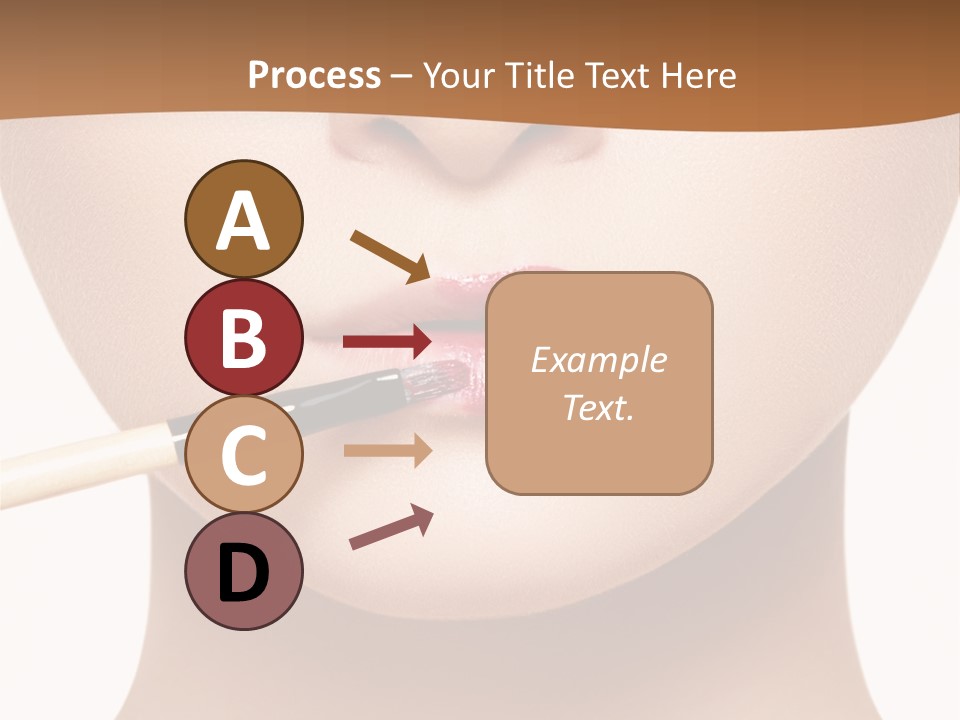 Process – Your Title Text Here

A

B

C

D

Example Text.